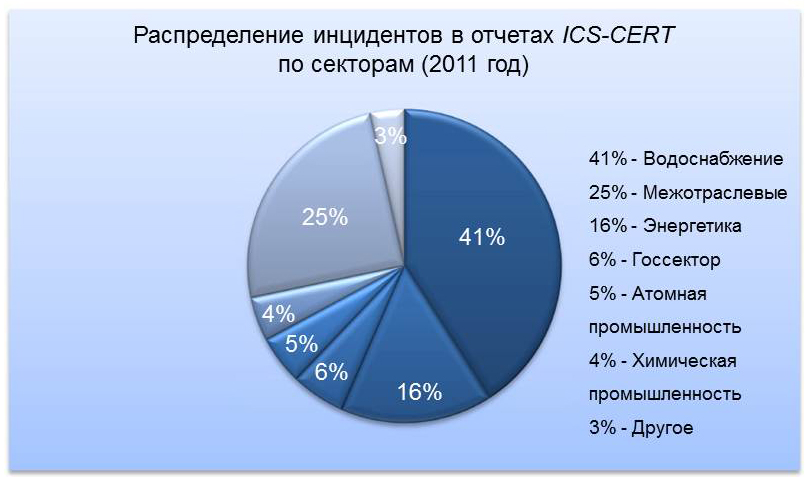 Распределение инцидентов в отчетах ICS-CERT по секторам (2011 год)

3%
25%
41%
4%
5%
6%
16%

41% - Водоснабжение
25% - Межотраслевые
16% - Энергетика
6% - Госсектор
5% - Атомная промышленность
4% - Химическая промышленность
3% - Другое